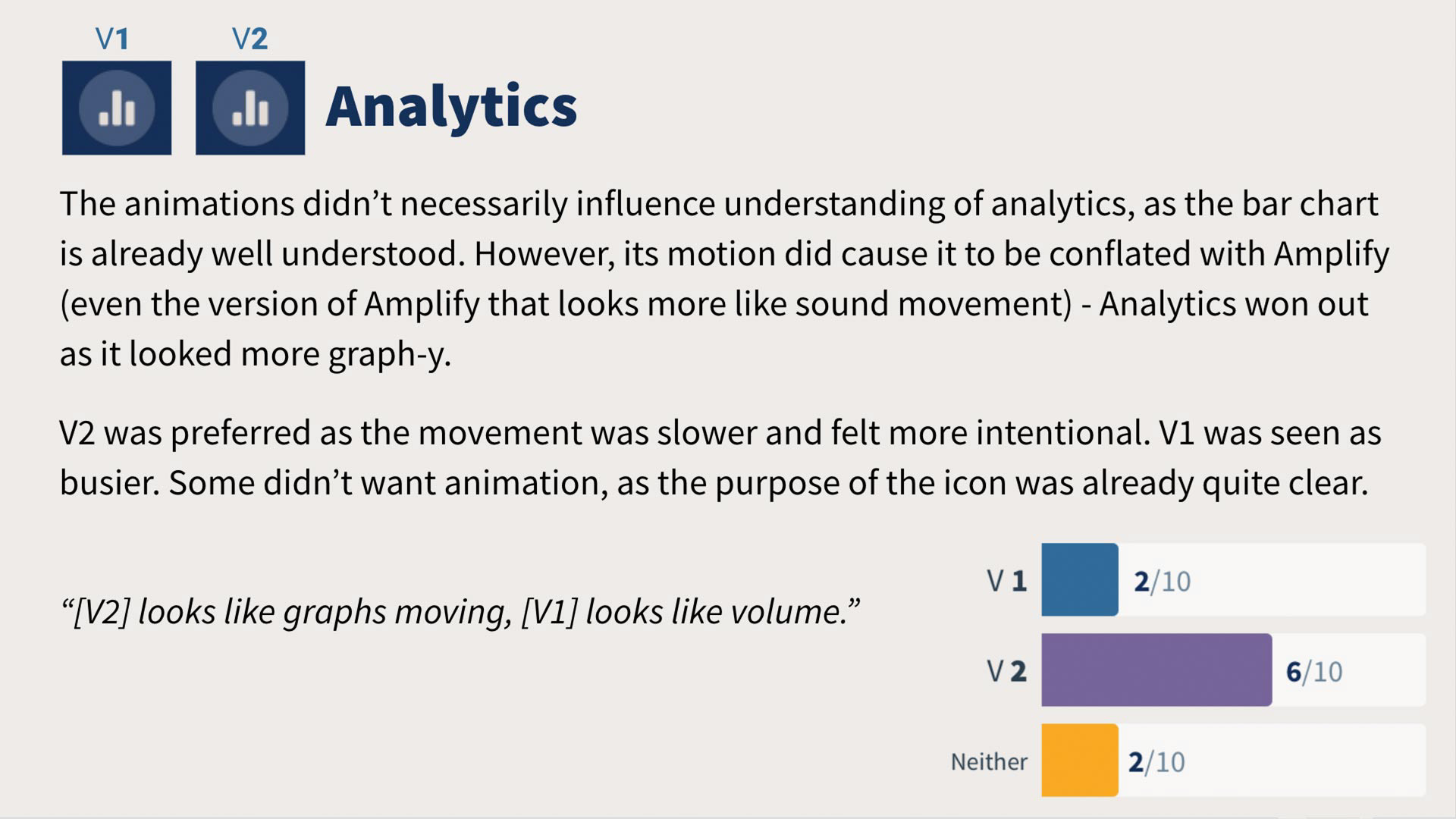 V1 V2

Analytics

The animations didn’t necessarily influence understanding of analytics, as the bar chart is already well understood. However, its motion did cause it to be conflated with Amplify (even the version of Amplify that looks more like sound movement) - Analytics won out as it looked more graph-y.

V2 was preferred as the movement was slower and felt more intentional. V1 was seen as busier. Some didn’t want animation, as the purpose of the icon was already quite clear.

“[V2] looks like graphs moving, [V1] looks like volume.”

V 1 2/10

V 2 6/10

Neither 2/10